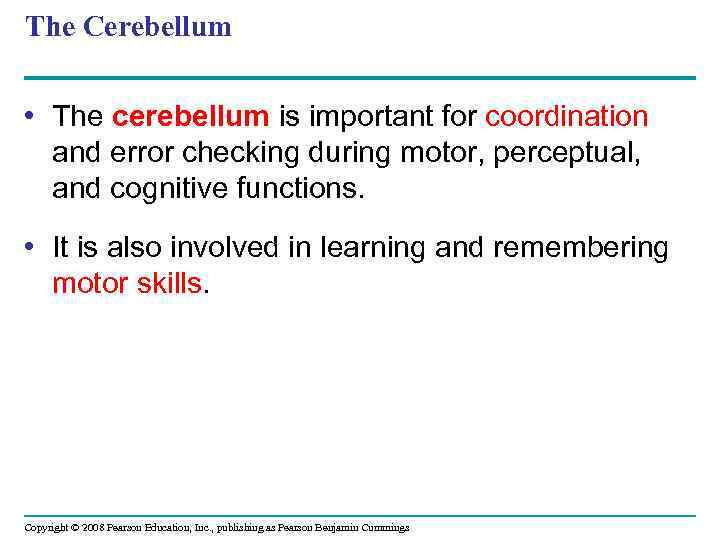 The Cerebellum

• The cerebellum is important for coordination and error checking during motor, perceptual, and cognitive functions.

• It is also involved in learning and remembering motor skills.

Copyright © 2008 Pearson Education, Inc., publishing as Pearson Benjamin Cummings